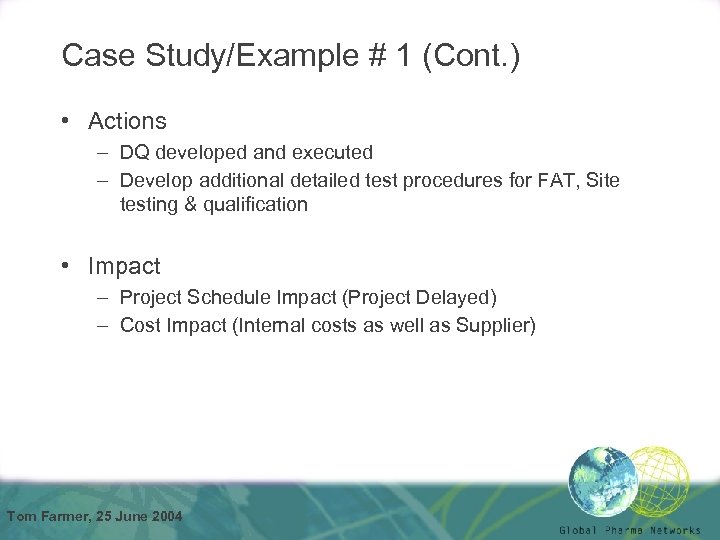 Case Study/Example # 1 (Cont.)

• Actions
– DQ developed and executed
– Develop additional detailed test procedures for FAT, Site testing & qualification

• Impact
– Project Schedule Impact (Project Delayed)
– Cost Impact (Internal costs as well as Supplier)

Tom Farmer, 25 June 2004

Global Pharma Networks